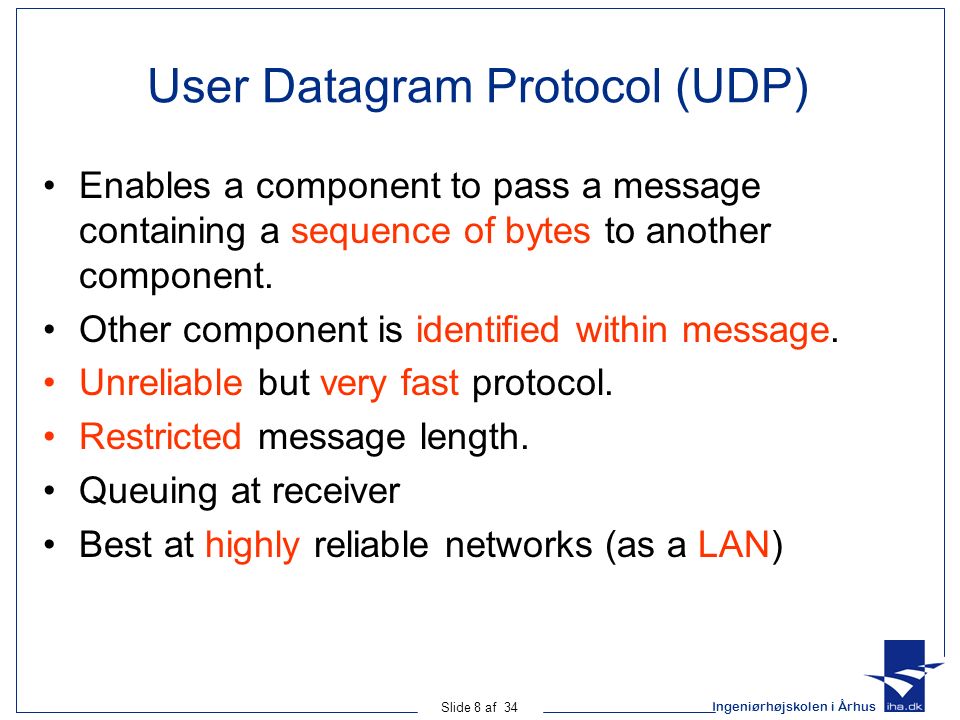 User Datagram Protocol (UDP)

• Enables a component to pass a message containing a sequence of bytes to another component.
• Other component is identified within message.
• Unreliable but very fast protocol.
• Restricted message length.
• Queuing at receiver
• Best at highly reliable networks (as a LAN)

Slide 8 af 34

Ingeniørhøjskolen i Århus

iha.dk